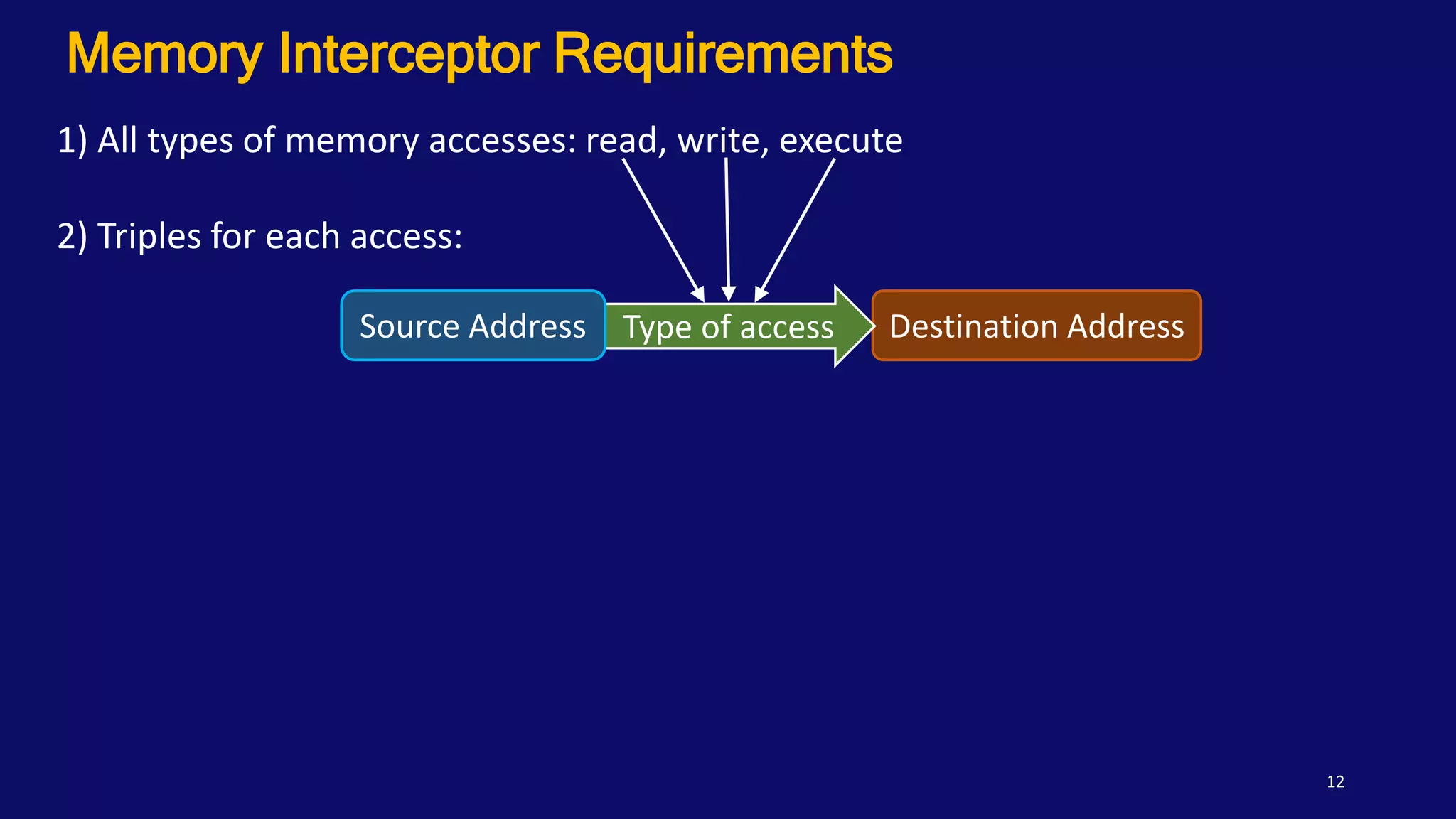 Memory Interceptor Requirements

1) All types of memory accesses: read, write, execute

2) Triples for each access:

Source Address

Type of access

Destination Address

12